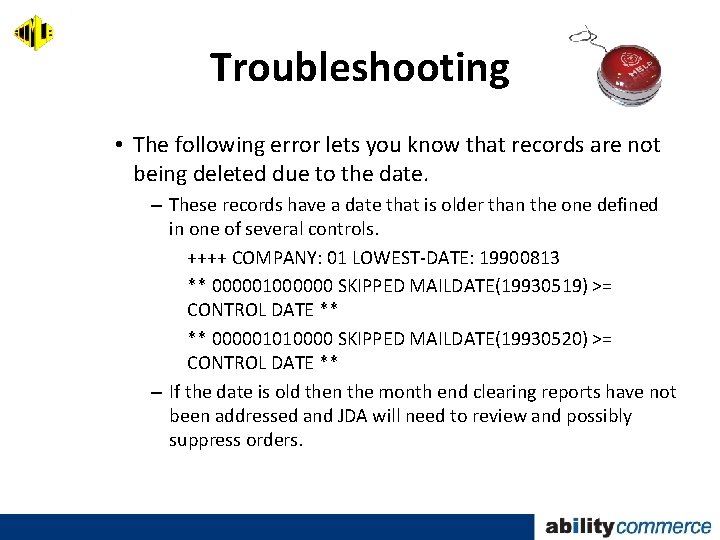 Troubleshooting

HELP

• The following error lets you know that records are not being deleted due to the date.

– These records have a date that is older than the one defined in one of several controls.

++++ COMPANY: 01 LOWEST-DATE: 19900813

** 000001000000 SKIPPED MAILDATE(19930519) >= CONTROL DATE **

** 000001010000 SKIPPED MAILDATE(19930520) >= CONTROL DATE **

– If the date is old then the month end clearing reports have not been addressed and JDA will need to review and possibly suppress orders.

abilitycommerce